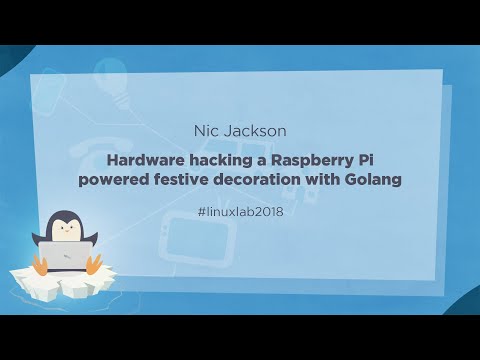 Nic Jackson

Hardware hacking a Raspberry Pi powered festive decoration with Golang

#linuxlab2018